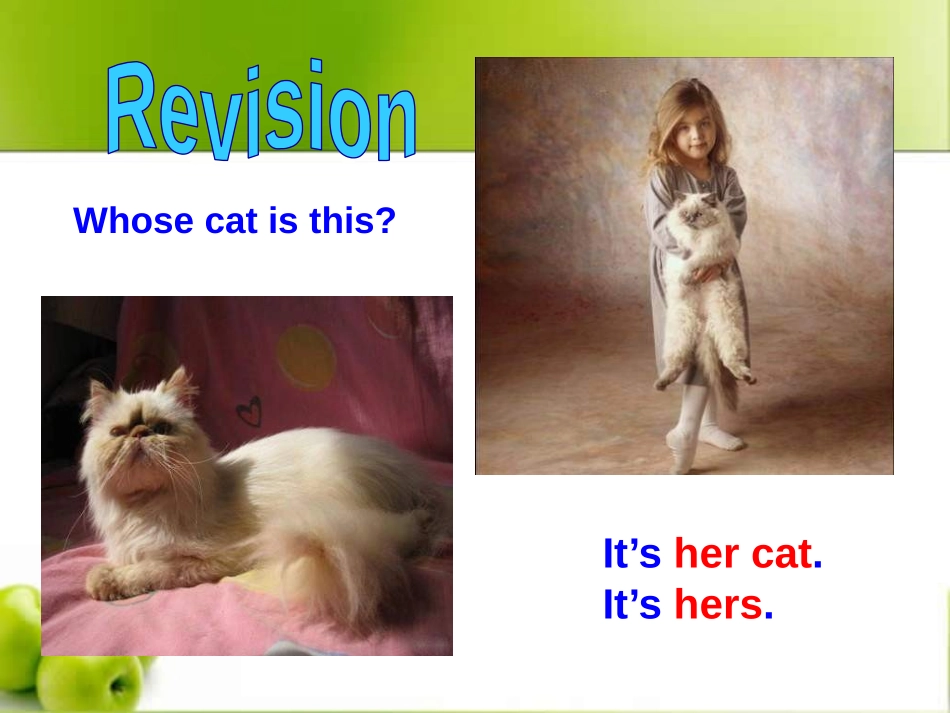 Revision

Whose cat is this?

It’s her cat.
It’s hers.